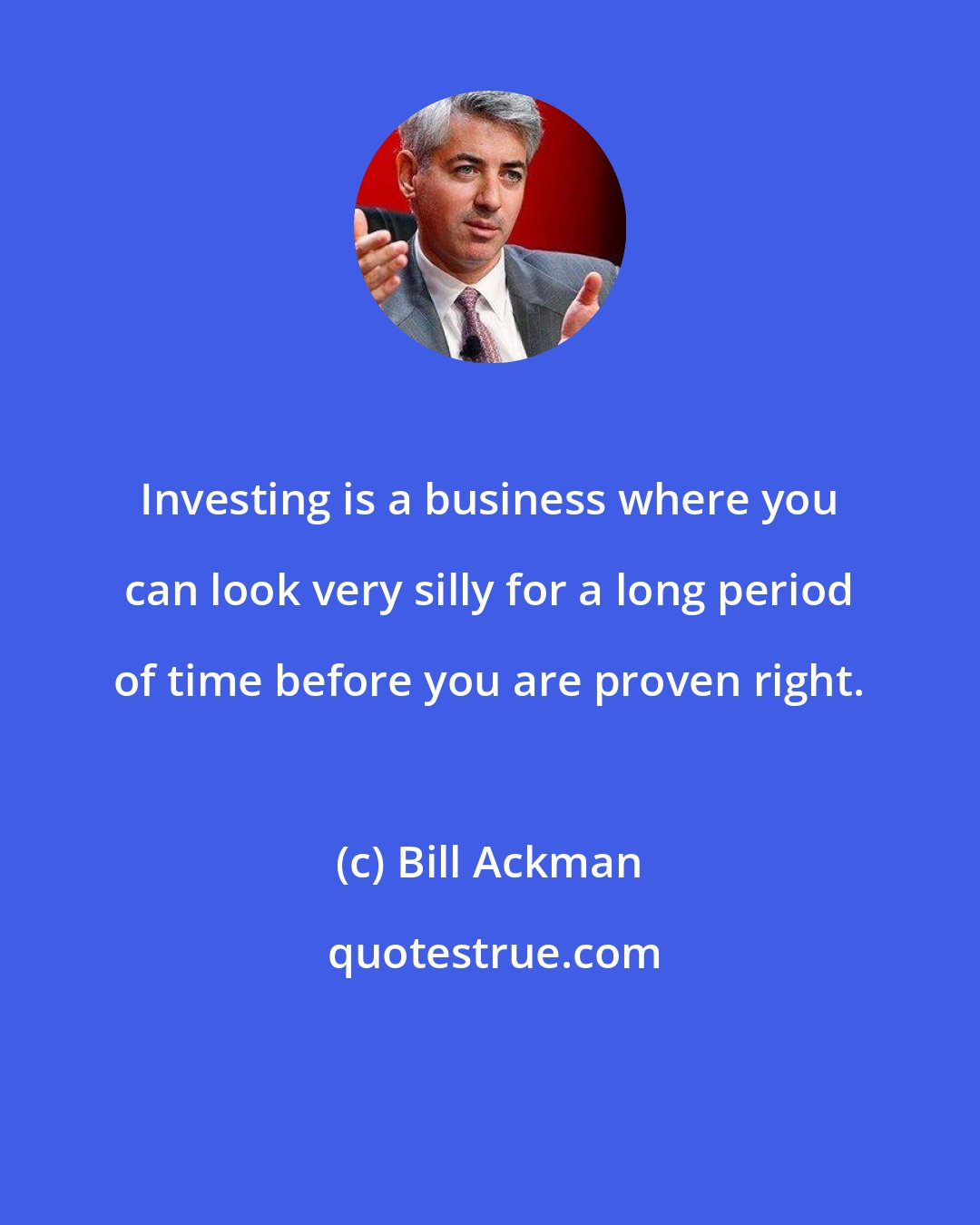 Investing is a business where you can look very silly for a long period of time before you are proven right.

(c) Bill Ackman

quotestrue.com